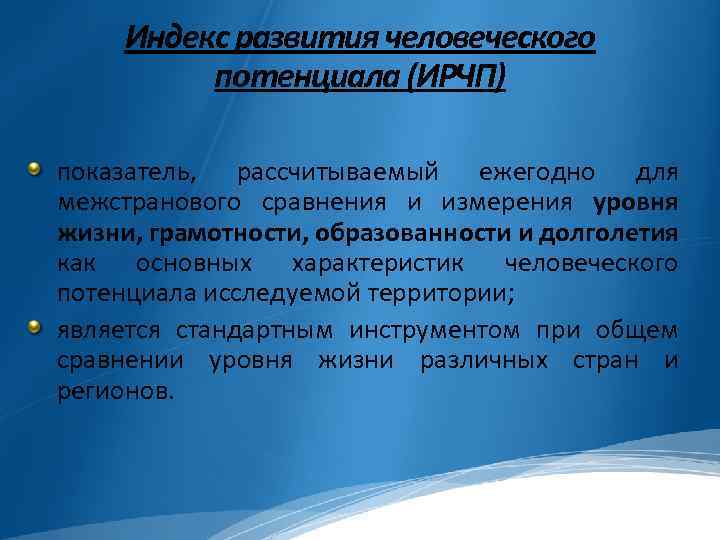 Индекс развития человеческого потенциала (ИРЧП)

показатель, рассчитываемый ежегодно для межстранового сравнения и измерения уровня жизни, грамотности, образованности и долголетия как основных характеристик человеческого потенциала исследуемой территории;

является стандартным инструментом при общем сравнении уровня жизни различных стран и регионов.